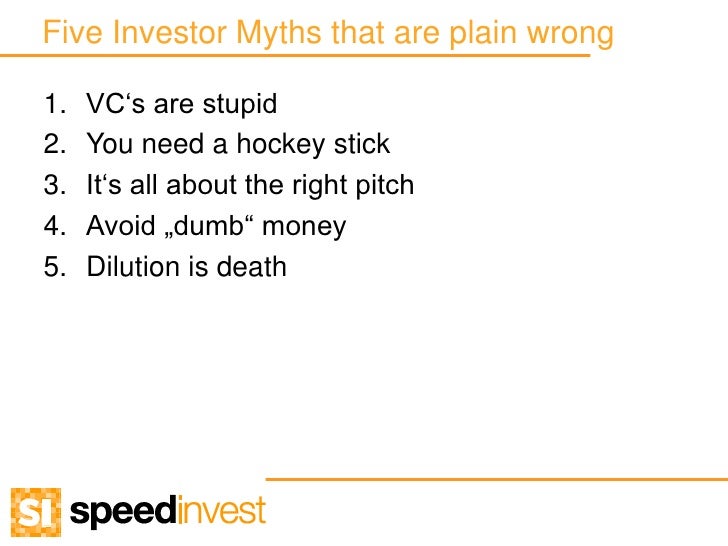 Five Investor Myths that are plain wrong

1. VC‘s are stupid
2. You need a hockey stick
3. It‘s all about the right pitch
4. Avoid „dumb“ money
5. Dilution is death

SI speedinvest